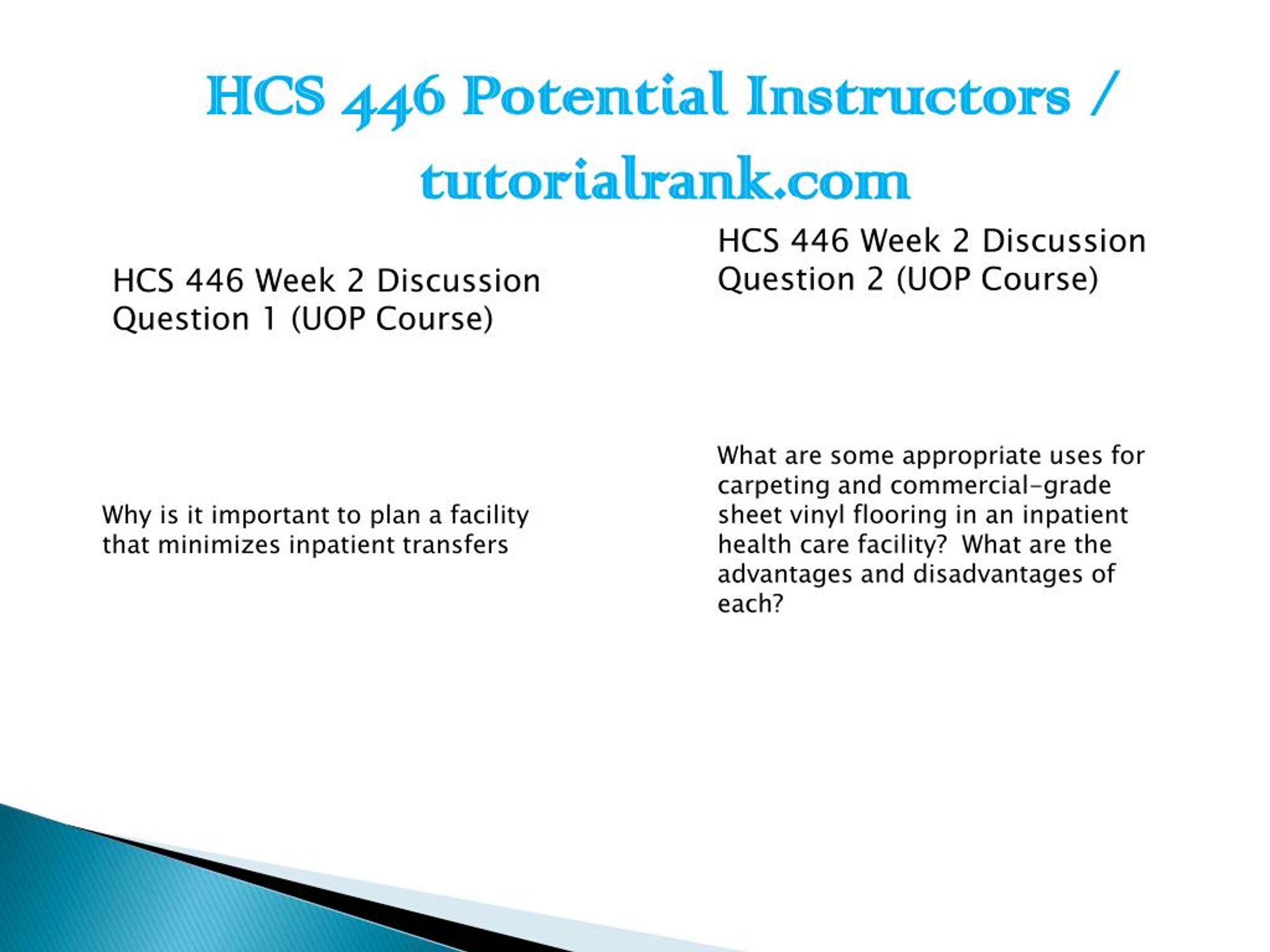 HCS 446 Potential Instructors / tutorialrank.com

HCS 446 Week 2 Discussion Question 1 (UOP Course)

Why is it important to plan a facility that minimizes inpatient transfers

HCS 446 Week 2 Discussion Question 2 (UOP Course)

What are some appropriate uses for carpeting and commercial-grade sheet vinyl flooring in an inpatient health care facility? What are the advantages and disadvantages of each?